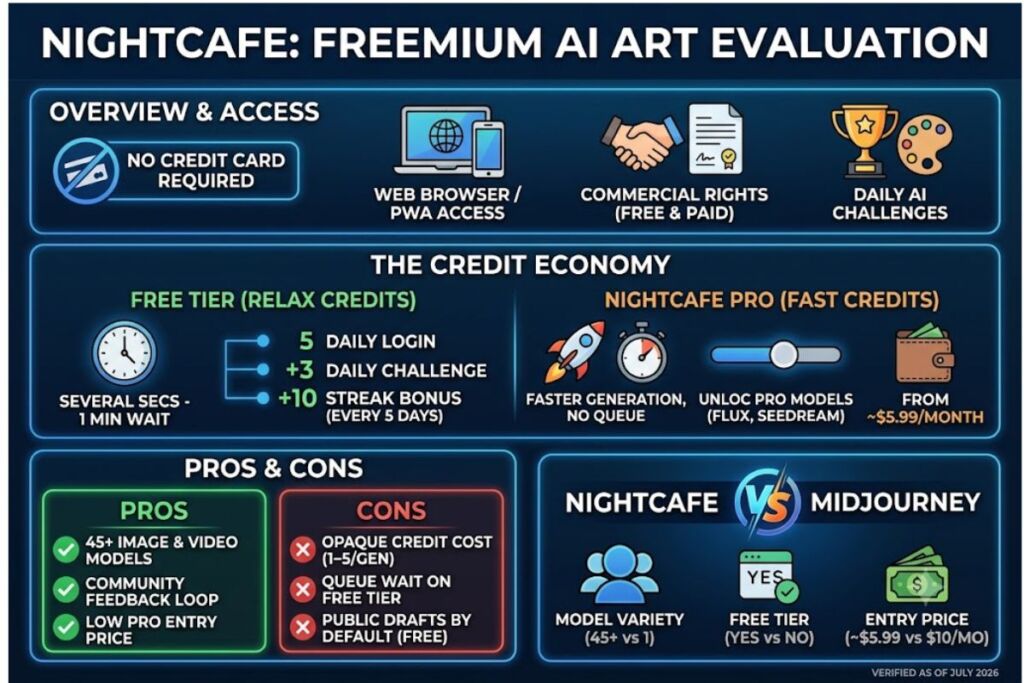 NIGHTCAFE: FREEMIUM AI ART EVALUATION

OVERVIEW & ACCESS

NO CREDIT CARD REQUIRED

WEB BROWSER / PWA ACCESS

COMMERCIAL RIGHTS (FREE & PAID)

DAILY AI CHALLENGES

THE CREDIT ECONOMY

FREE TIER (RELAX CREDITS)

SEVERAL SECS - 1 MIN WAIT

5 DAILY LOGIN
+3 DAILY CHALLENGE
+10 STREAK BONUS (EVERY 5 DAYS)

NIGHTCAFE PRO (FAST CREDITS)

FASTER GENERATION, NO QUEUE

UNLOC PRO MODELS (FLUX, SEEDREAM)

FROM ~$5.99/MONTH

PROS & CONS

PROS
45+ IMAGE & VIDEO MODELS
COMMUNITY FEEDBACK LOOP
LOW PRO ENTRY PRICE

CONS
OPAQUE CREDIT COST (1–5/GEN)
QUEUE WAIT ON FREE TIER
PUBLIC DRAFTS BY DEFAULT (FREE)

NIGHTCAFE VS MIDJOURNEY

MODEL VARIETY (45+ vs 1)

YES
FREE TIER (YES vs NO)

ENTRY PRICE (~$5.99 vs $10/MO)

VERIFIED AS OF JULY 2026